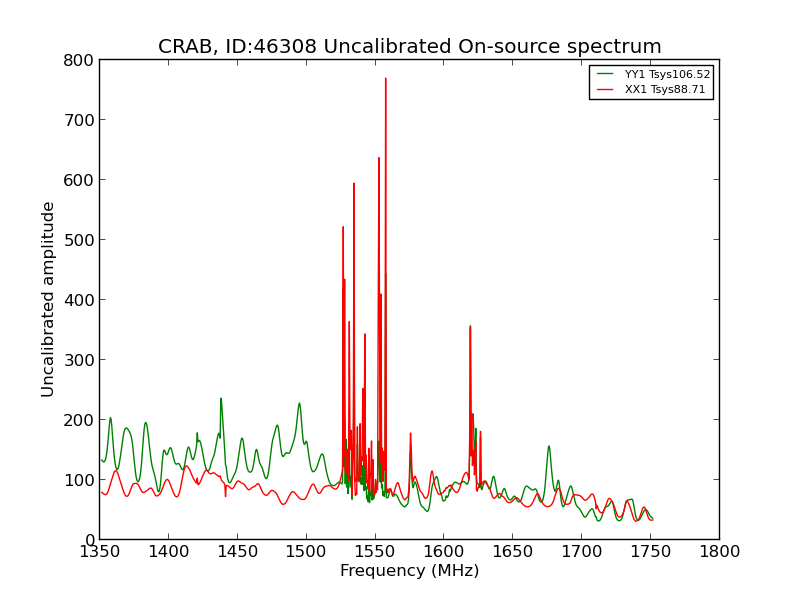 CRAB, ID:46308 Uncalibrated On-source spectrum

YY1 Tsys106.52
XX1 Tsys88.71

Uncalibrated amplitude

800
700
600
500
400
300
200
100
0

1350 1400 1450 1500 1550 1600 1650 1700 1750 1800

Frequency (MHz)